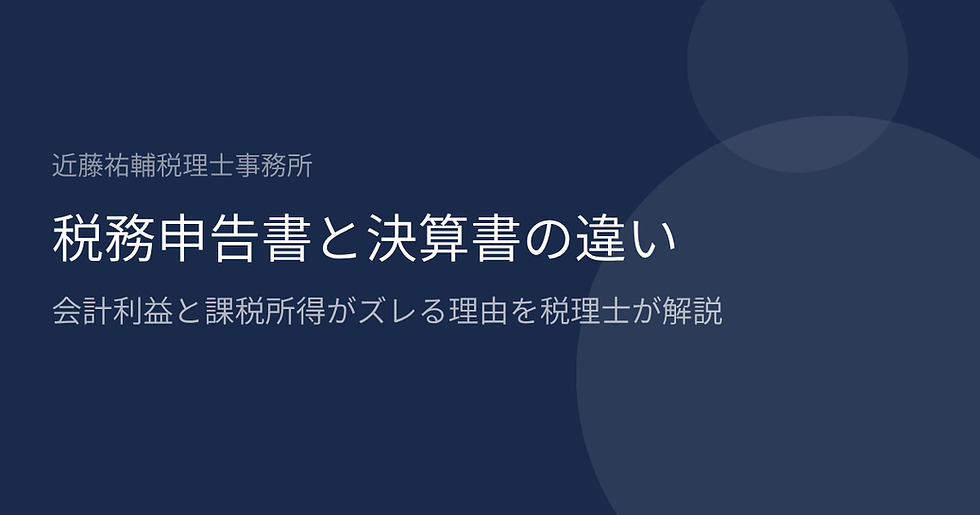 近藤祐輔税理士事務所

税務申告書と決算書の違い

会計利益と課税所得がズレる理由を税理士が解説